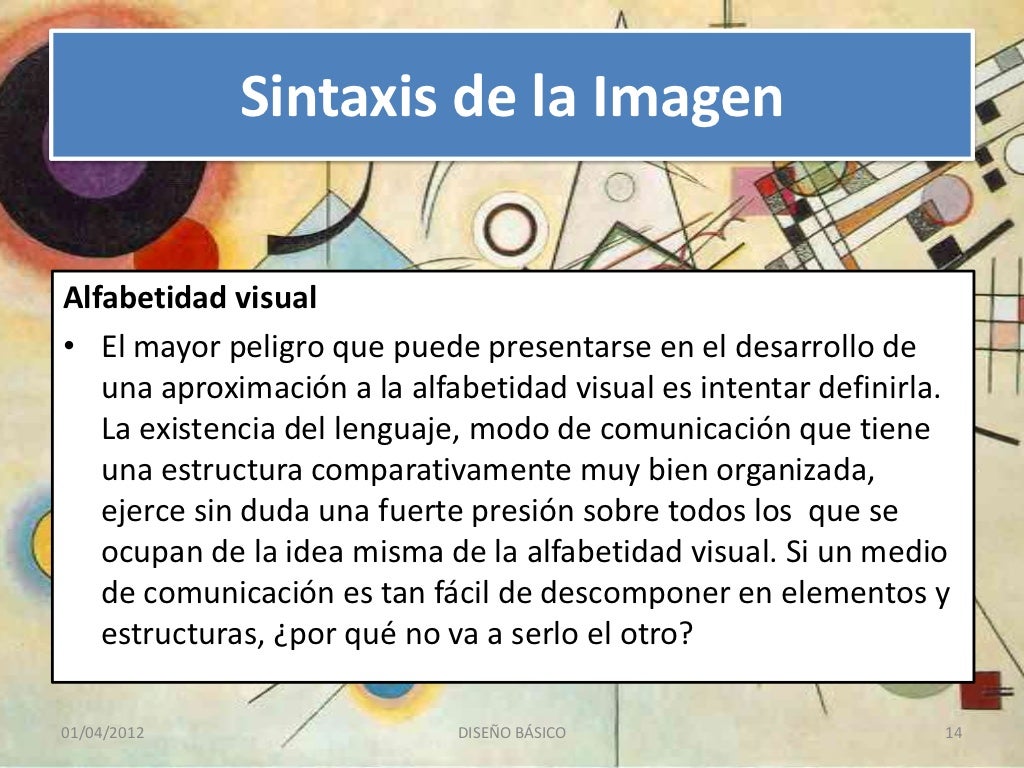 Sintaxis de la Imagen

Alfabetidad visual

• El mayor peligro que puede presentarse en el desarrollo de una aproximación a la alfabetidad visual es intentar definirla. La existencia del lenguaje, modo de comunicación que tiene una estructura comparativamente muy bien organizada, ejerce sin duda una fuerte presión sobre todos los que se ocupan de la idea misma de la alfabetidad visual. Si un medio de comunicación es tan fácil de descomponer en elementos y estructuras, ¿por qué no va a serlo el otro?

01/04/2012

DISEÑO BÁSICO

14